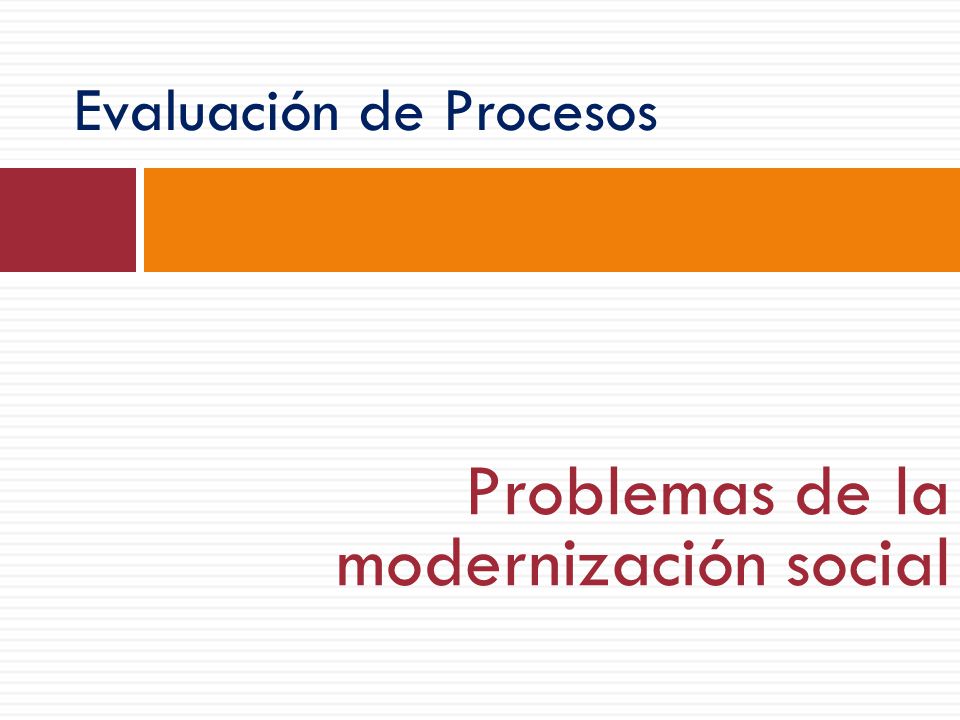 Evaluación de Procesos

Problemas de la modernización social